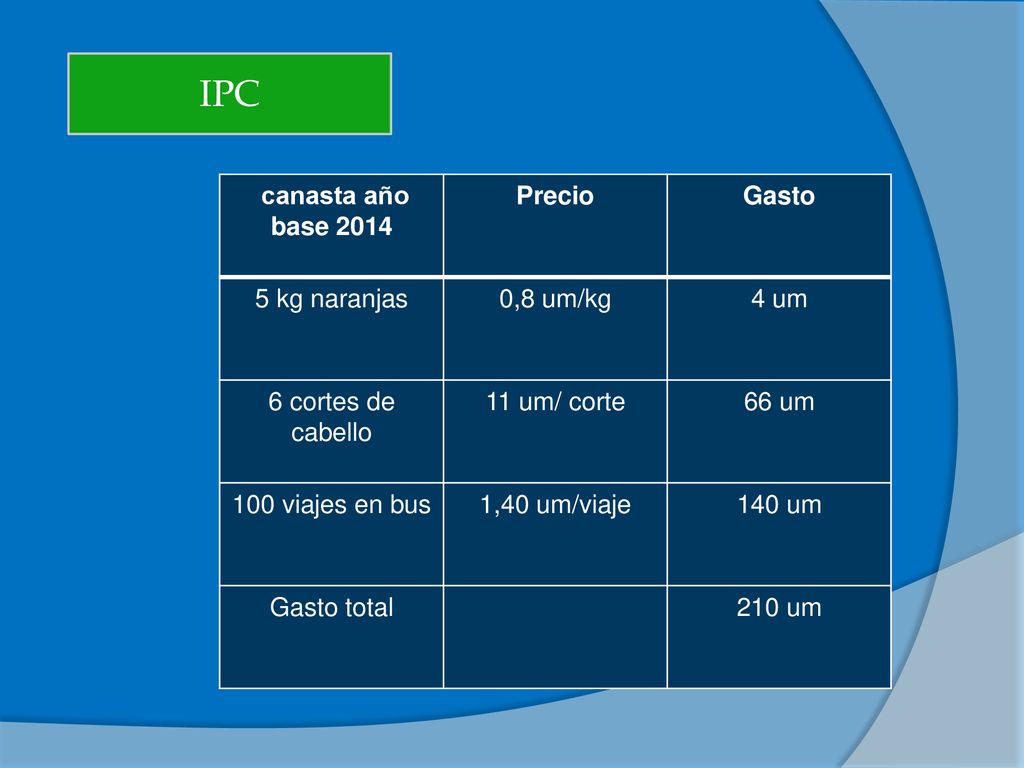 IPC

| canasta año base 2014 | Precio | Gasto |
|---|---|---|
| 5 kg naranjas | 0,8 um/kg | 4 um |
| 6 cortes de cabello | 11 um/ corte | 66 um |
| 100 viajes en bus | 1,40 um/viaje | 140 um |
| Gasto total | | 210 um |